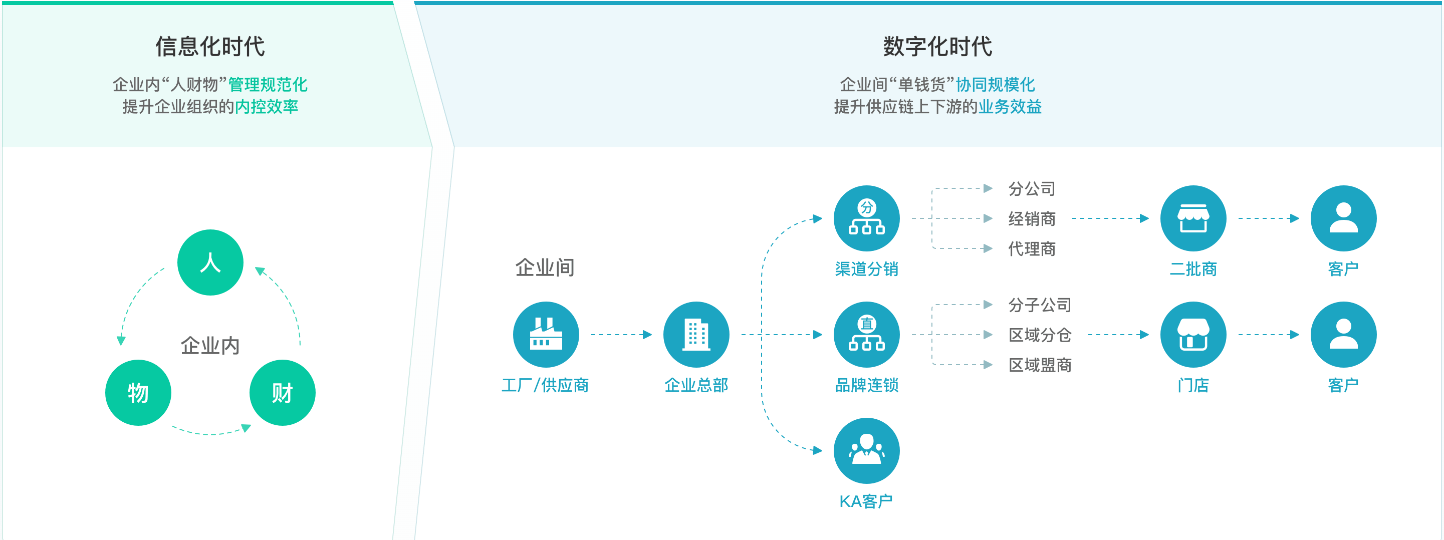 信息化时代

企业内“人财物”管理规范化
提升企业组织的内控效率

人

企业内

物

财

数字化时代

企业间“单钱货”协同规模化
提升供应链上下游的业务效益

企业间

工厂/供应商

企业总部

分

渠道分销

分公司
经销商
代理商

二批商

客户

直

品牌连锁

分子公司
区域分仓
区域盟商

门店

客户

KA客户